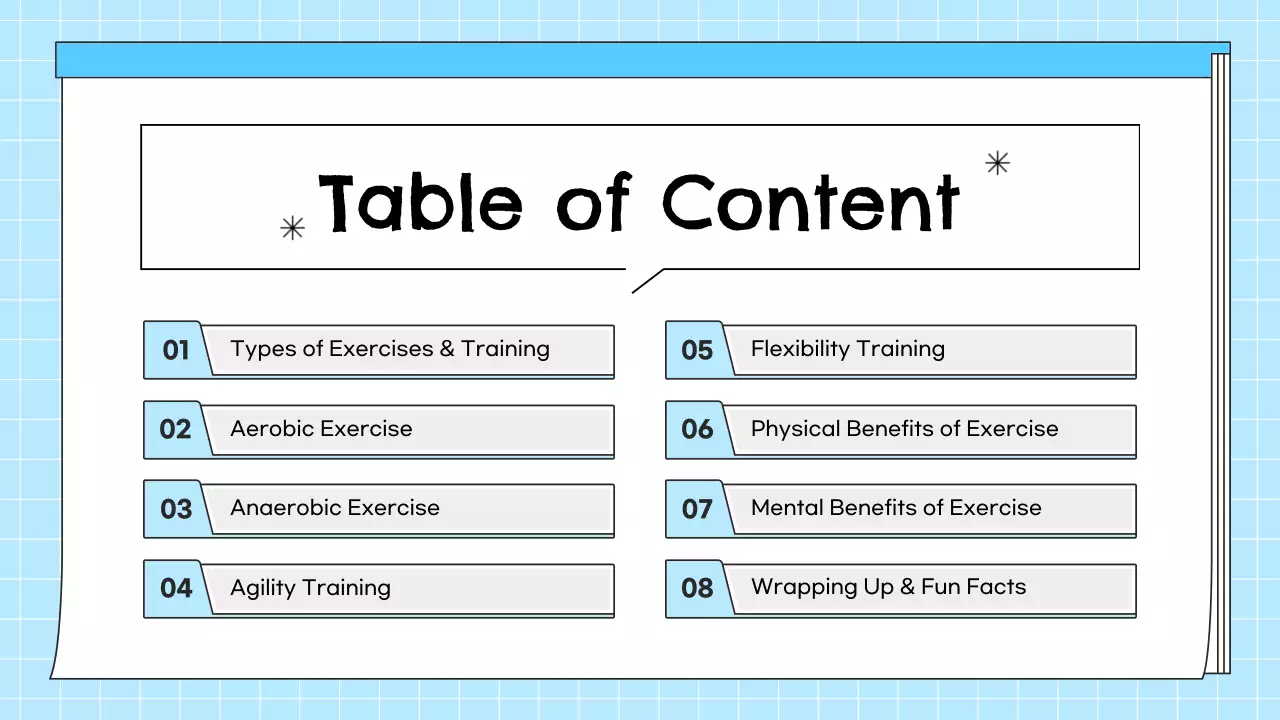 Table of Content

01 Types of Exercises & Training

02 Aerobic Exercise

03 Anaerobic Exercise

04 Agility Training

05 Flexibility Training

06 Physical Benefits of Exercise

07 Mental Benefits of Exercise

08 Wrapping Up & Fun Facts